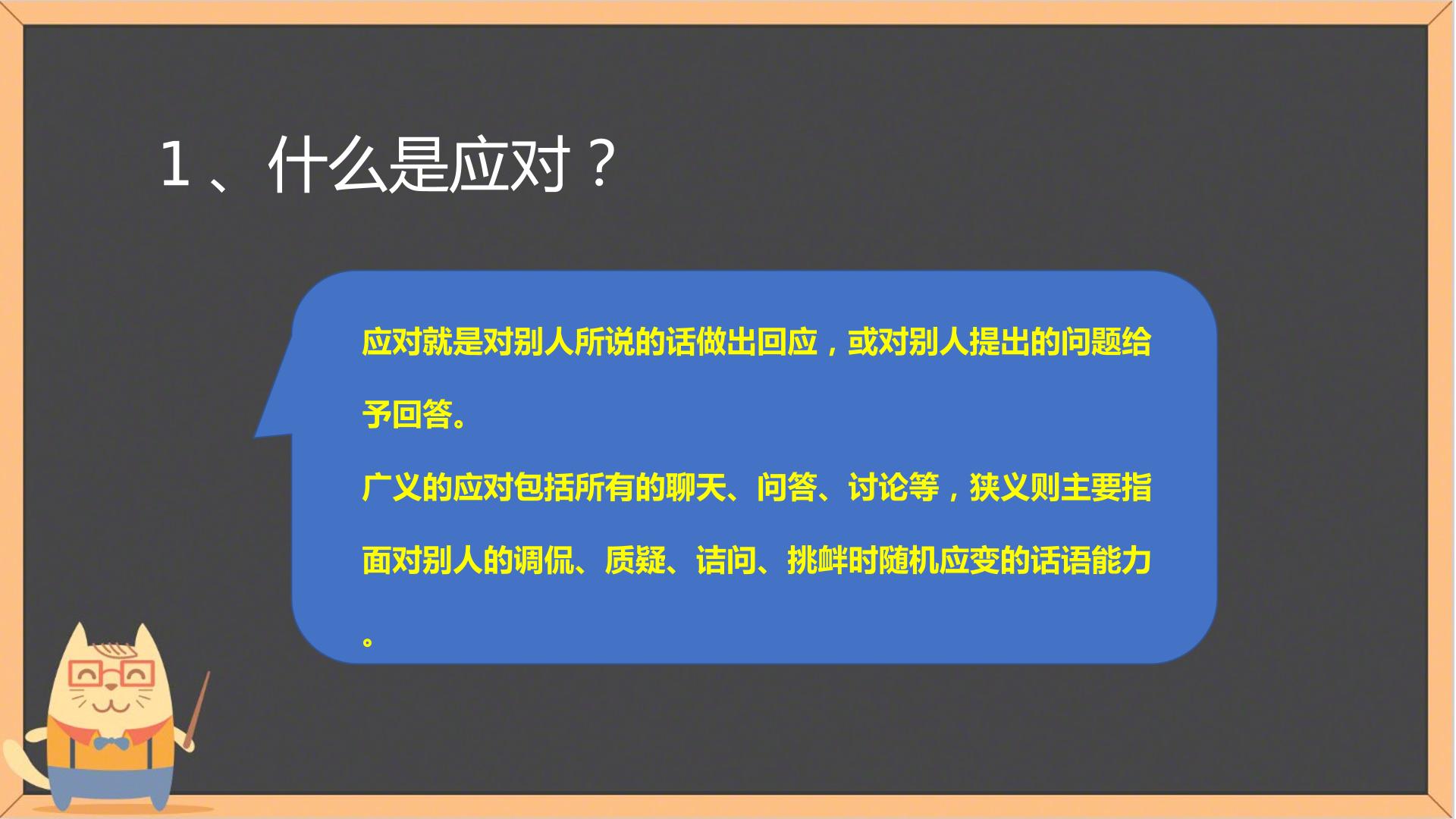 1、什么是应对？

应对就是对别人所说的话做出回应，或对别人提出的问题给予回答。

广义的应对包括所有的聊天、问答、讨论等，狭义则主要指面对别人的调侃、质疑、诘问、挑衅时随机应变的话语能力。